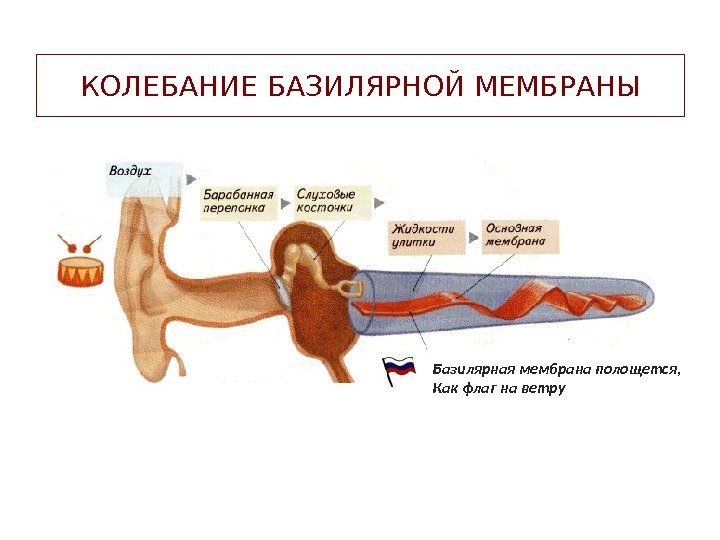 КОЛЕБАНИЕ БАЗИЛЯРНОЙ МЕМБРАНЫ

Воздух

Барабанная перепонка

Слуховые косточки

Жидкости улитки

Основная мембрана

Базилярная мембрана полощется, Как флаг на ветру